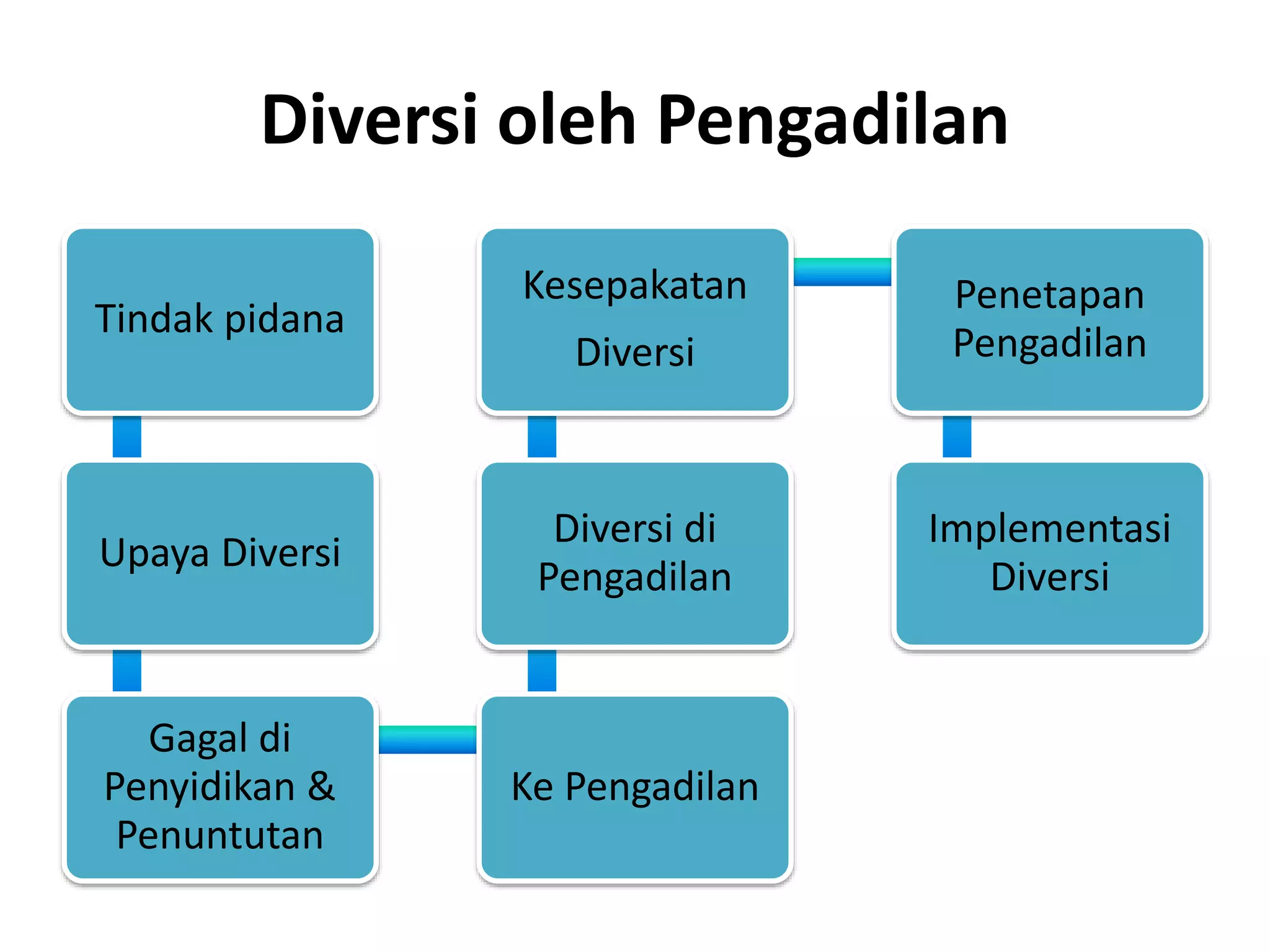 Diversi oleh Pengadilan

Tindak pidana

Upaya Diversi

Gagal di Penyidikan & Penuntutan

Ke Pengadilan

Diversi di Pengadilan

Kesepakatan Diversi

Penetapan Pengadilan

Implementasi Diversi